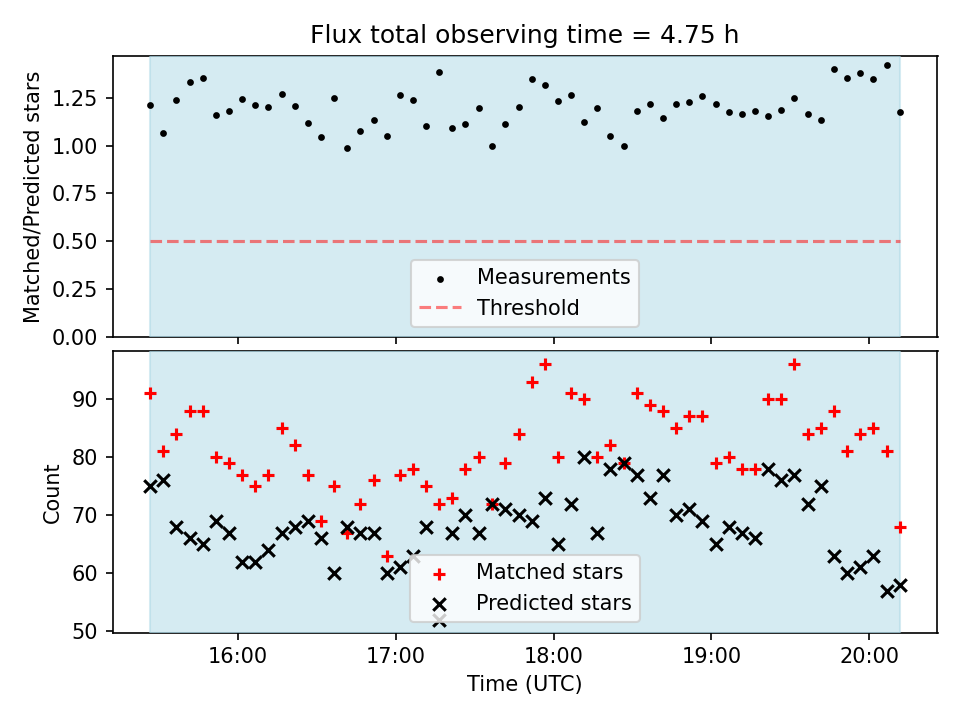 Flux total observing time = 4.75 h

Matched/Predicted stars

1.25
1.00
0.75
0.50
0.25
0.00

Measurements
Threshold

Count

90
80
70
60
50

Matched stars
Predicted stars

16:00
17:00
18:00
19:00
20:00

Time (UTC)